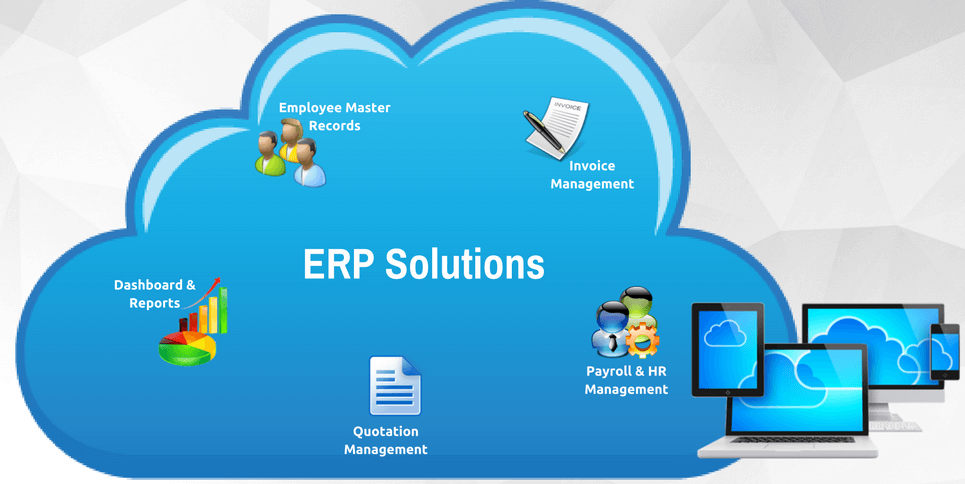 Employee Master Records

INVOICE

Invoice Management

ERP Solutions

Dashboard & Reports

Payroll & HR Management

Quotation Management